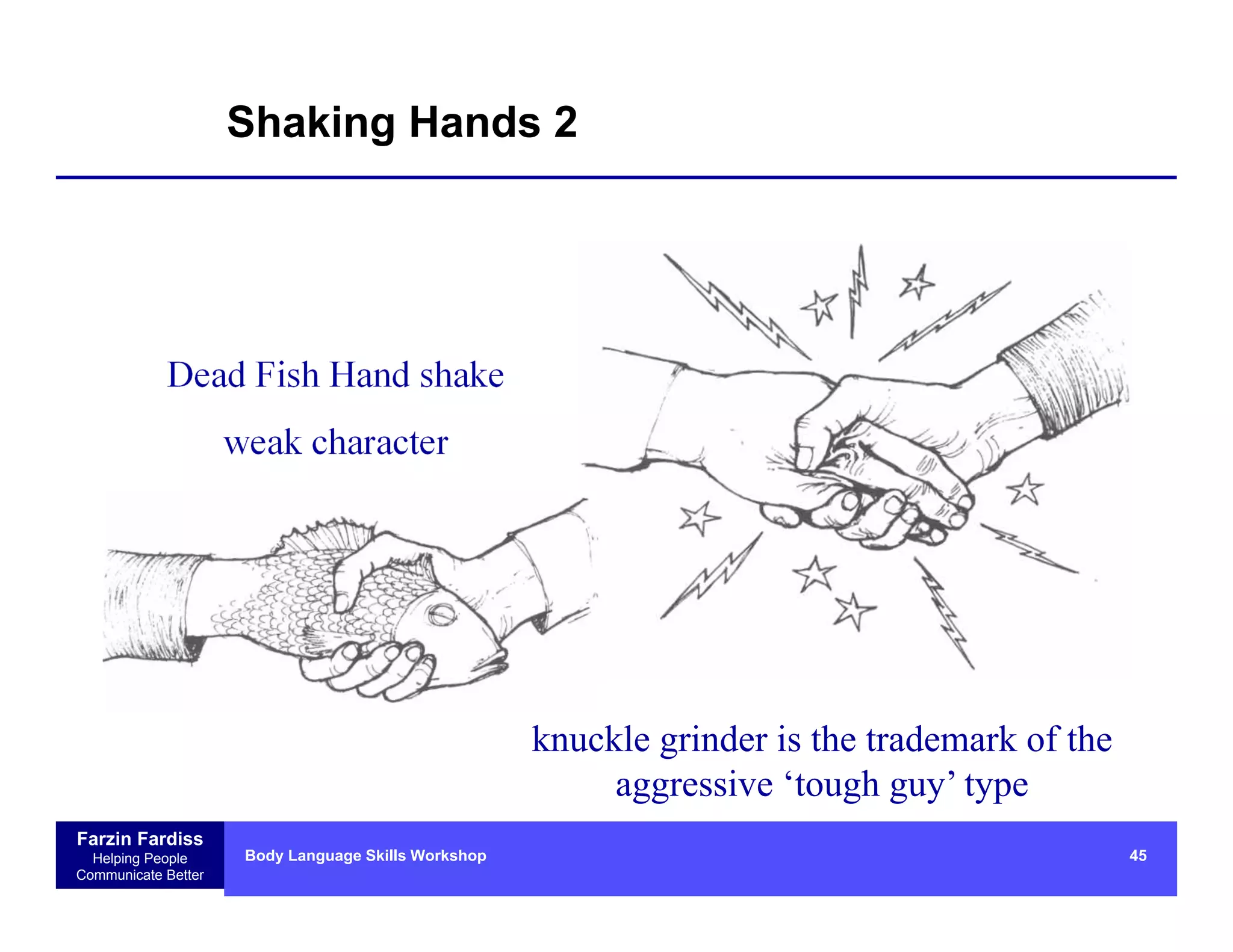 Shaking Hands 2

Dead Fish Hand shake

weak character

knuckle grinder is the trademark of the aggressive ‘tough guy’ type

Farzin Fardiss
Helping People
Communicate Better

Body Language Skills Workshop

45